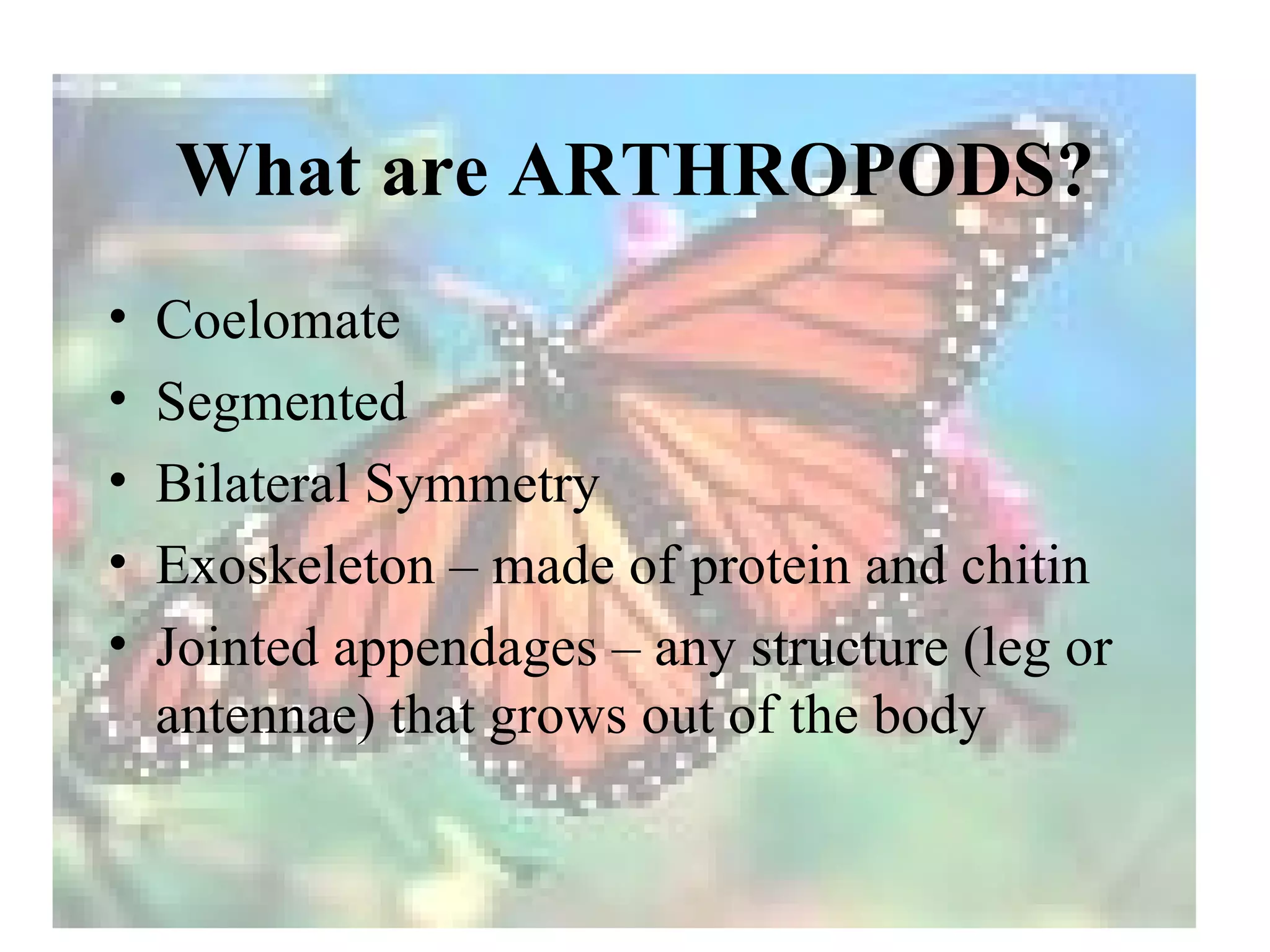 What are ARTHROPODS?

• Coelomate
• Segmented
• Bilateral Symmetry
• Exoskeleton – made of protein and chitin
• Jointed appendages – any structure (leg or antennae) that grows out of the body